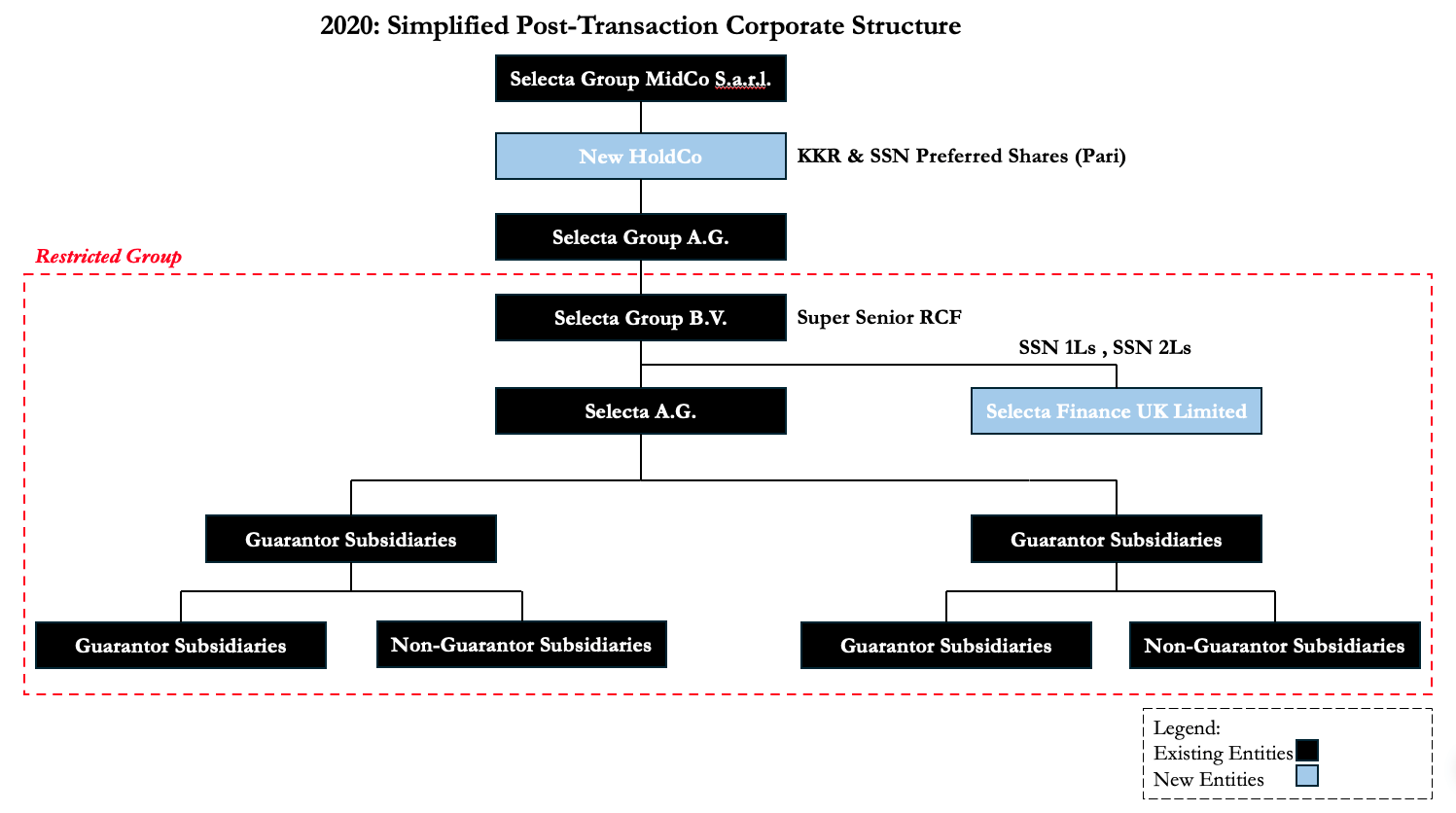 2020: Simplified Post-Transaction Corporate Structure

Selecta Group MidCo S.a.r.l.

New HoldCo

KKR & SSN Preferred Shares (Pari)

Selecta Group A.G.

Restricted Group

Selecta Group B.V.

Super Senior RCF

SSN 1Ls , SSN 2Ls

Selecta A.G.

Selecta Finance UK Limited

Guarantor Subsidiaries

Guarantor Subsidiaries

Guarantor Subsidiaries

Non-Guarantor Subsidiaries

Guarantor Subsidiaries

Non-Guarantor Subsidiaries

Legend:
Existing Entities
New Entities